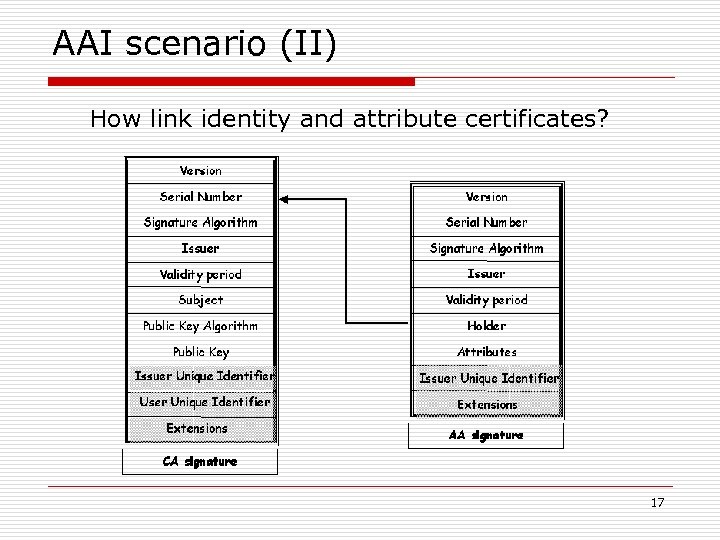 AAI scenario (II)

How link identity and attribute certificates?

Version
Serial Number
Signature Algorithm
Issuer
Validity period
Subject
Public Key Algorithm
Public Key
Issuer Unique Identifier
User Unique Identifier
Extensions
CA signature

Version
Serial Number
Signature Algorithm
Issuer
Validity period
Holder
Attributes
Issuer Unique Identifier
Extensions
AA signature

17